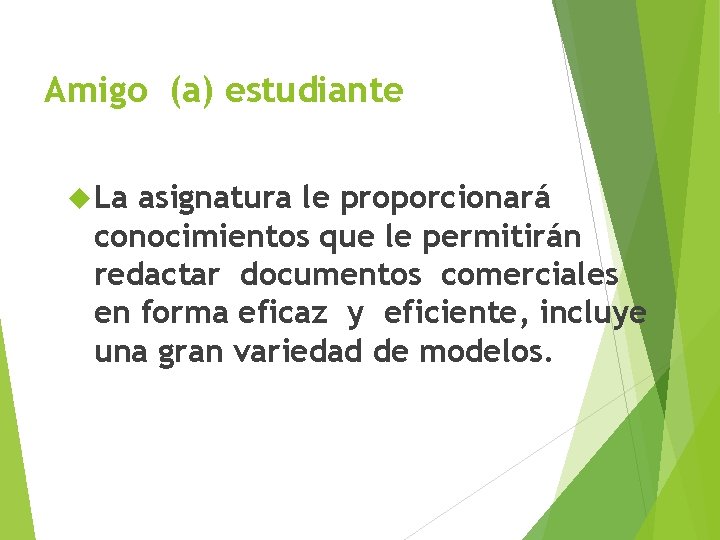 Amigo (a) estudiante

La asignatura le proporcionará conocimientos que le permitirán redactar documentos comerciales en forma eficaz y eficiente, incluye una gran variedad de modelos.